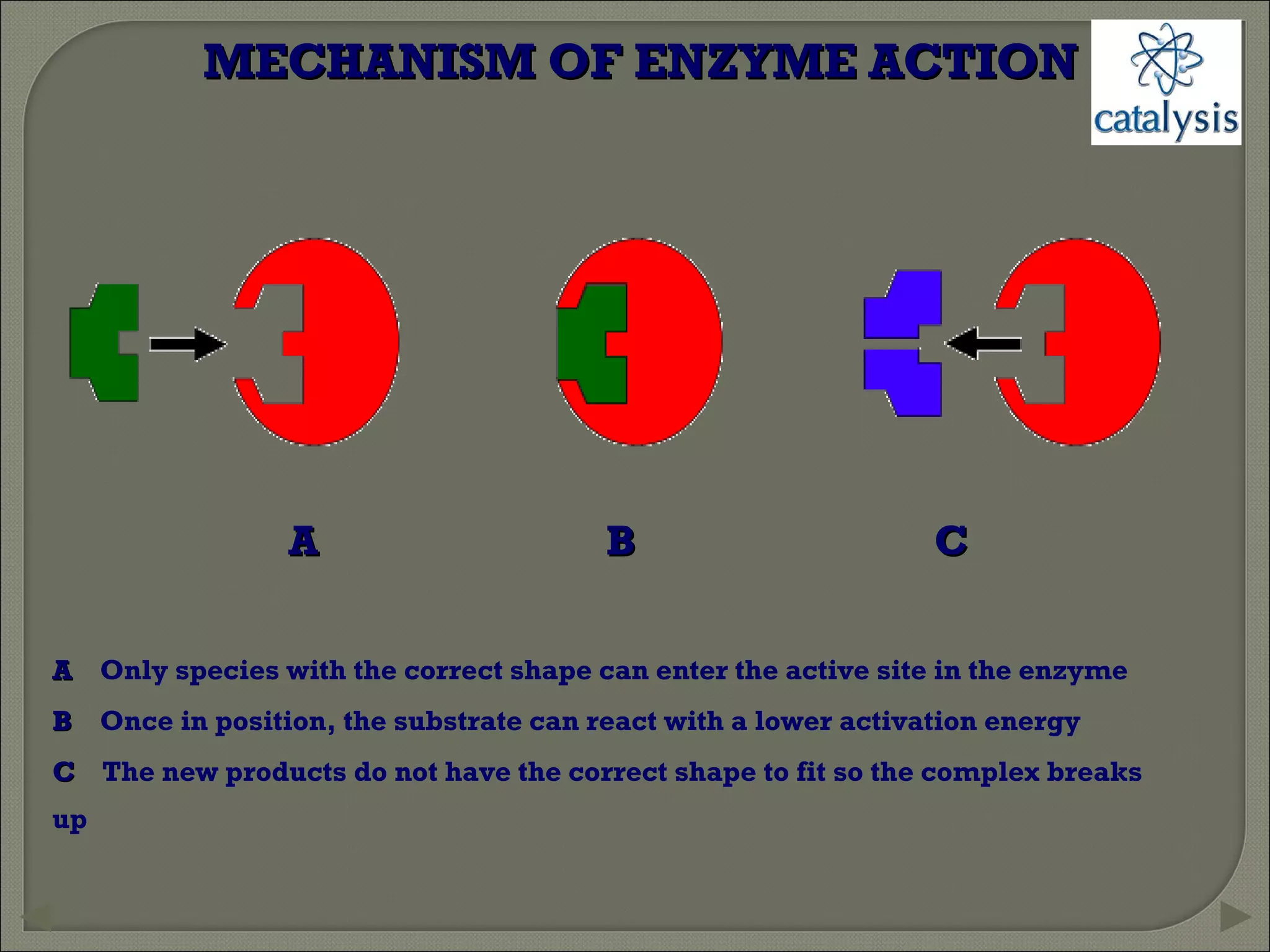 MECHANISM OF ENZYME ACTION

catalysis

A

B

C

A Only species with the correct shape can enter the active site in the enzyme

B Once in position, the substrate can react with a lower activation energy

C The new products do not have the correct shape to fit so the complex breaks up